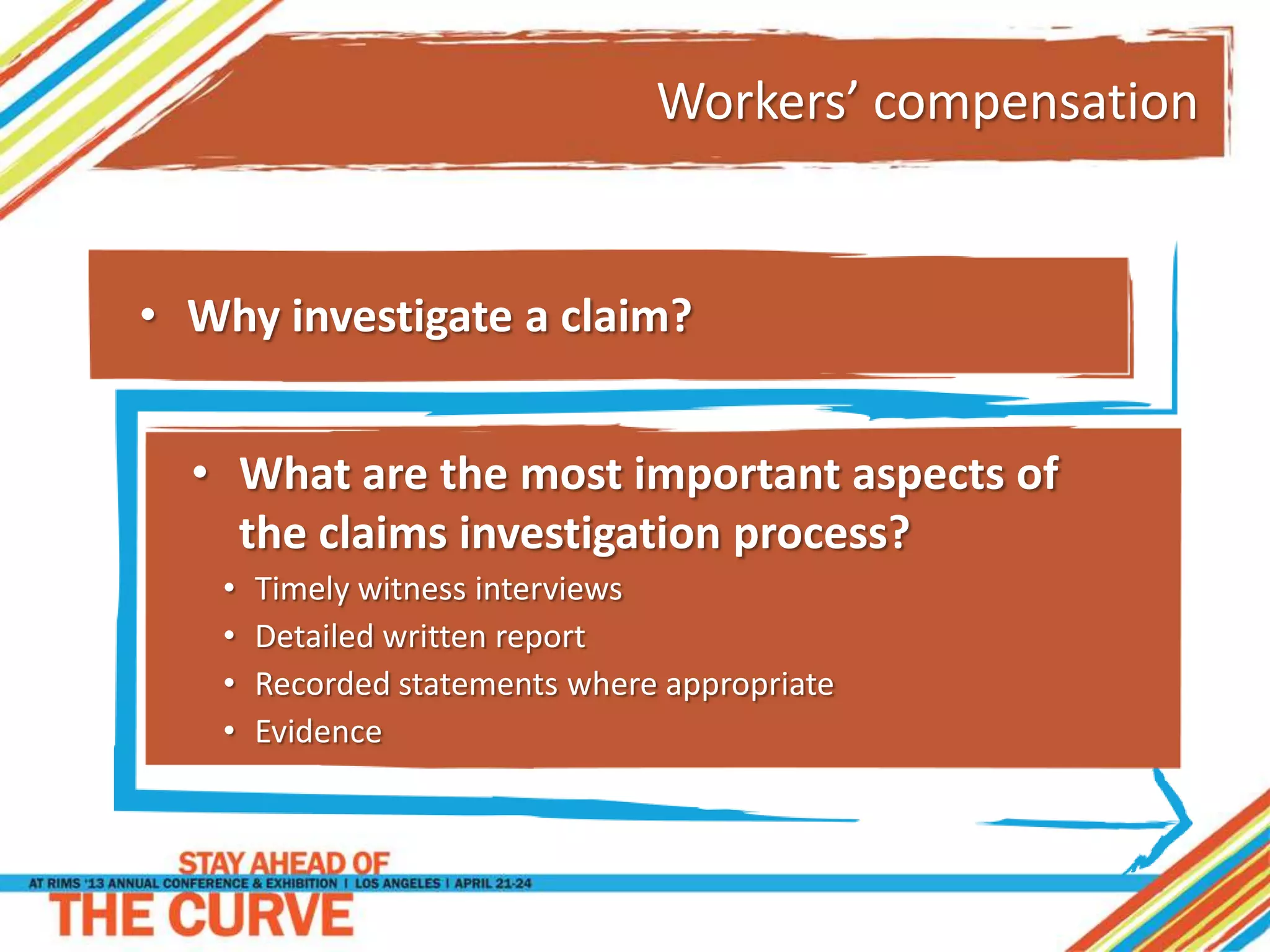 Workers' compensation

• Why investigate a claim?

• What are the most important aspects of the claims investigation process?
• Timely witness interviews
• Detailed written report
• Recorded statements where appropriate
• Evidence

STAY AHEAD OF
AT RIMS '13 ANNUAL CONFERENCE & EXHIBITION | LOS ANGELES | APRIL 21-24
THE CURVE